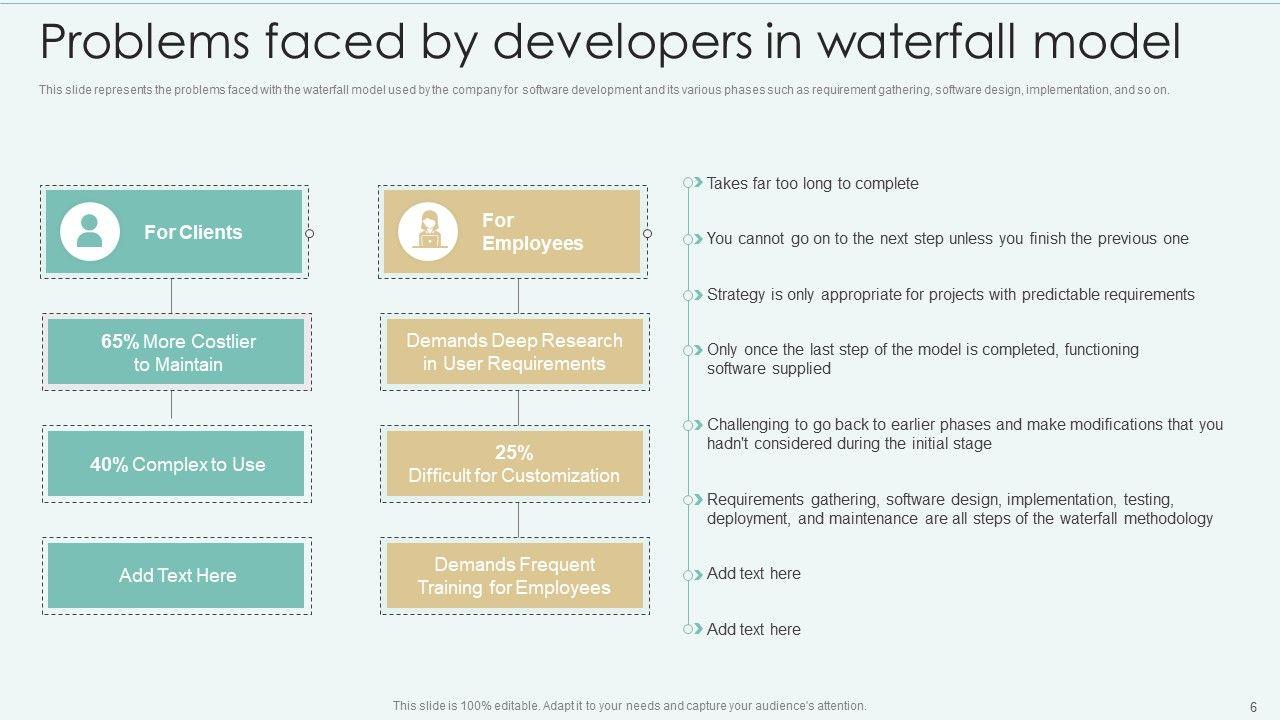 Problems faced by developers in waterfall model

This slide represents the problems faced with the waterfall model used by the company for software development and its various phases such as requirement gathering, software design, implementation, and so on.

For Clients

65% More Costlier to Maintain

40% Complex to Use

Add Text Here

For Employees

Demands Deep Research in User Requirements

25% Difficult for Customization

Demands Frequent Training for Employees

Takes far too long to complete

You cannot go on to the next step unless you finish the previous one

Strategy is only appropriate for projects with predictable requirements

Only once the last step of the model is completed, functioning software supplied

Challenging to go back to earlier phases and make modifications that you hadn't considered during the initial stage

Requirements gathering, software design, implementation, testing, deployment, and maintenance are all steps of the waterfall methodology

Add text here

Add text here

This slide is 100% editable. Adapt it to your needs and capture your audience's attention.

6